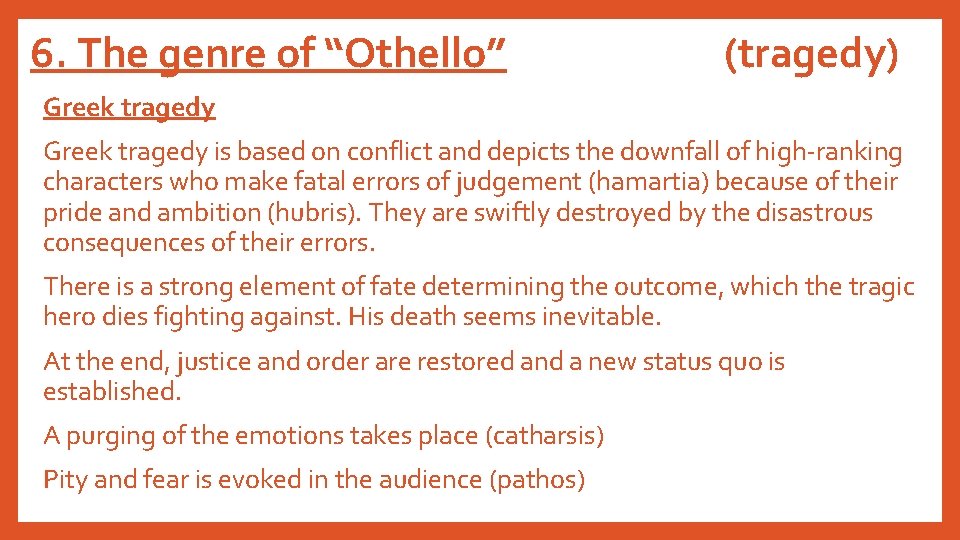 6. The genre of “Othello” (tragedy)

Greek tragedy

Greek tragedy is based on conflict and depicts the downfall of high-ranking characters who make fatal errors of judgement (hamartia) because of their pride and ambition (hubris). They are swiftly destroyed by the disastrous consequences of their errors.

There is a strong element of fate determining the outcome, which the tragic hero dies fighting against. His death seems inevitable.

At the end, justice and order are restored and a new status quo is established.

A purging of the emotions takes place (catharsis)

Pity and fear is evoked in the audience (pathos)